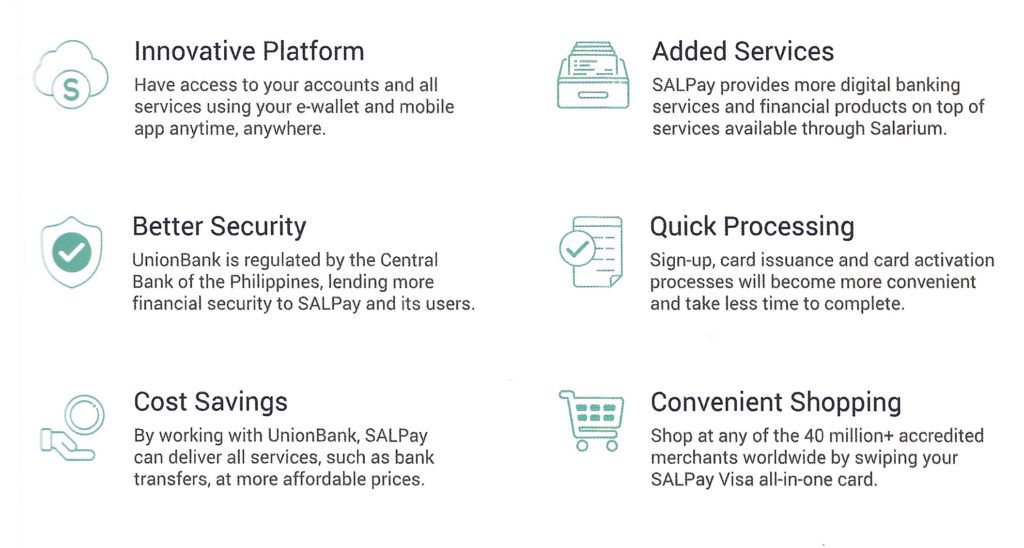 S

Innovative Platform
Have access to your accounts and all services using your e-wallet and mobile app anytime, anywhere.

Better Security
UnionBank is regulated by the Central Bank of the Philippines, lending more financial security to SALPay and its users.

Cost Savings
By working with UnionBank, SALPay can deliver all services, such as bank transfers, at more affordable prices.

Added Services
SALPay provides more digital banking services and financial products on top of services available through Salarium.

Quick Processing
Sign-up, card issuance and card activation processes will become more convenient and take less time to complete.

Convenient Shopping
Shop at any of the 40 million+ accredited merchants worldwide by swiping your SALPay Visa all-in-one card.